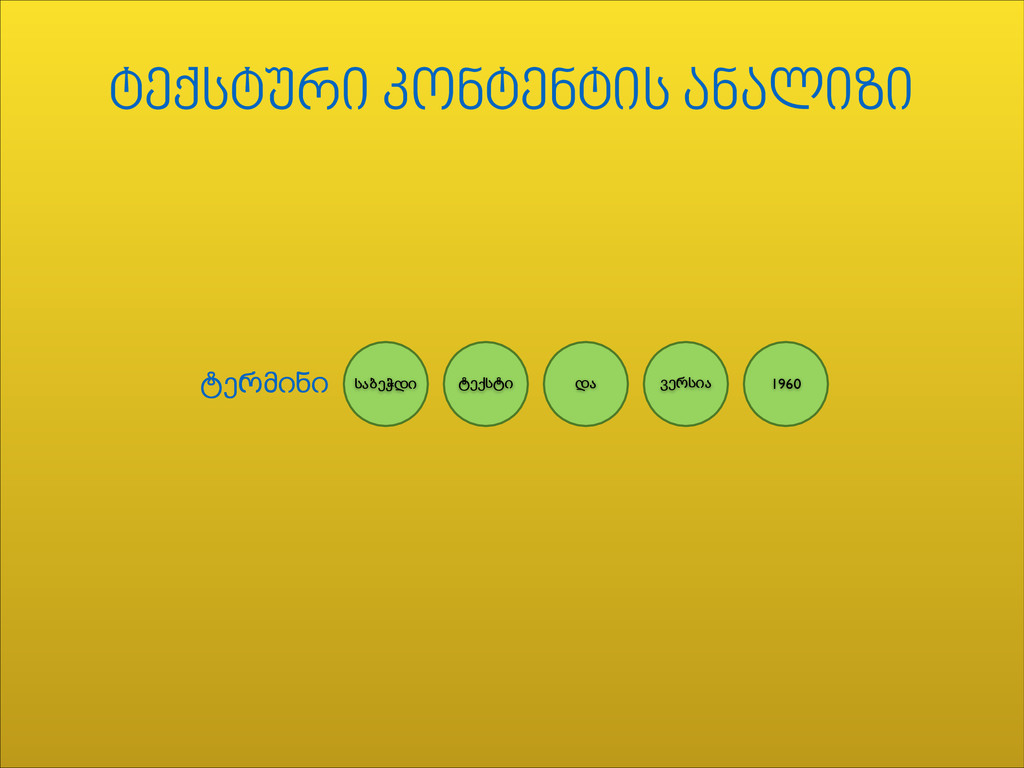 ტექსტური კონტენტის ანალიზი

ტერმინი

საბეჭდი

ტექსტი

და

ვერსია

1960